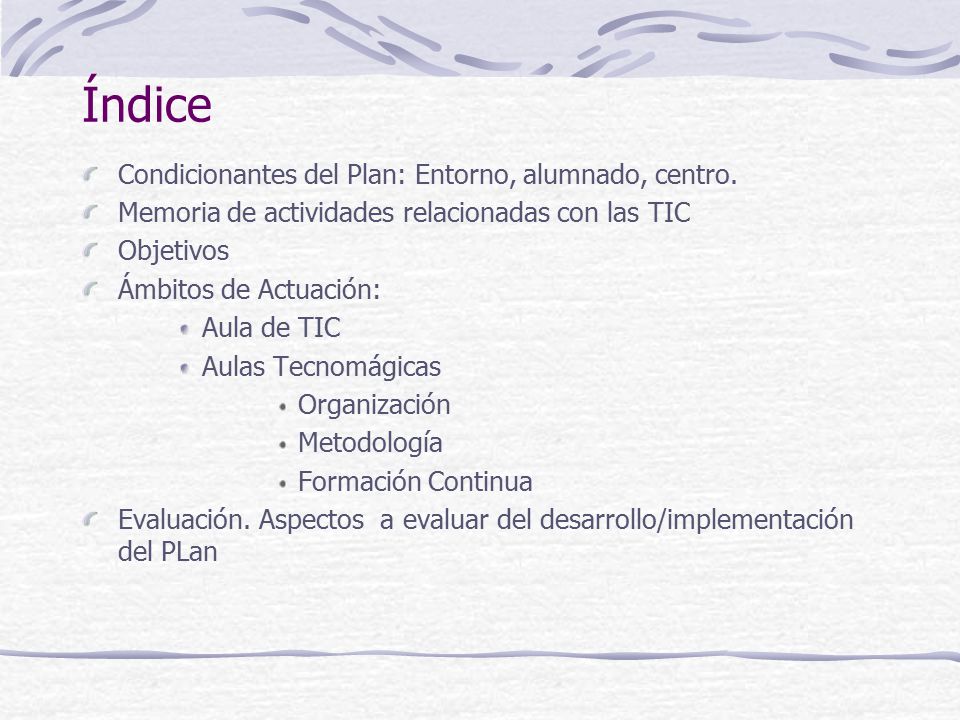 Índice

Condicionantes del Plan: Entorno, alumnado, centro.

Memoria de actividades relacionadas con las TIC

Objetivos

Ámbitos de Actuación:

Aula de TIC

Aulas Tecnomágicas

Organización

Metodología

Formación Continua

Evaluación. Aspectos a evaluar del desarrollo/implementación del PLan